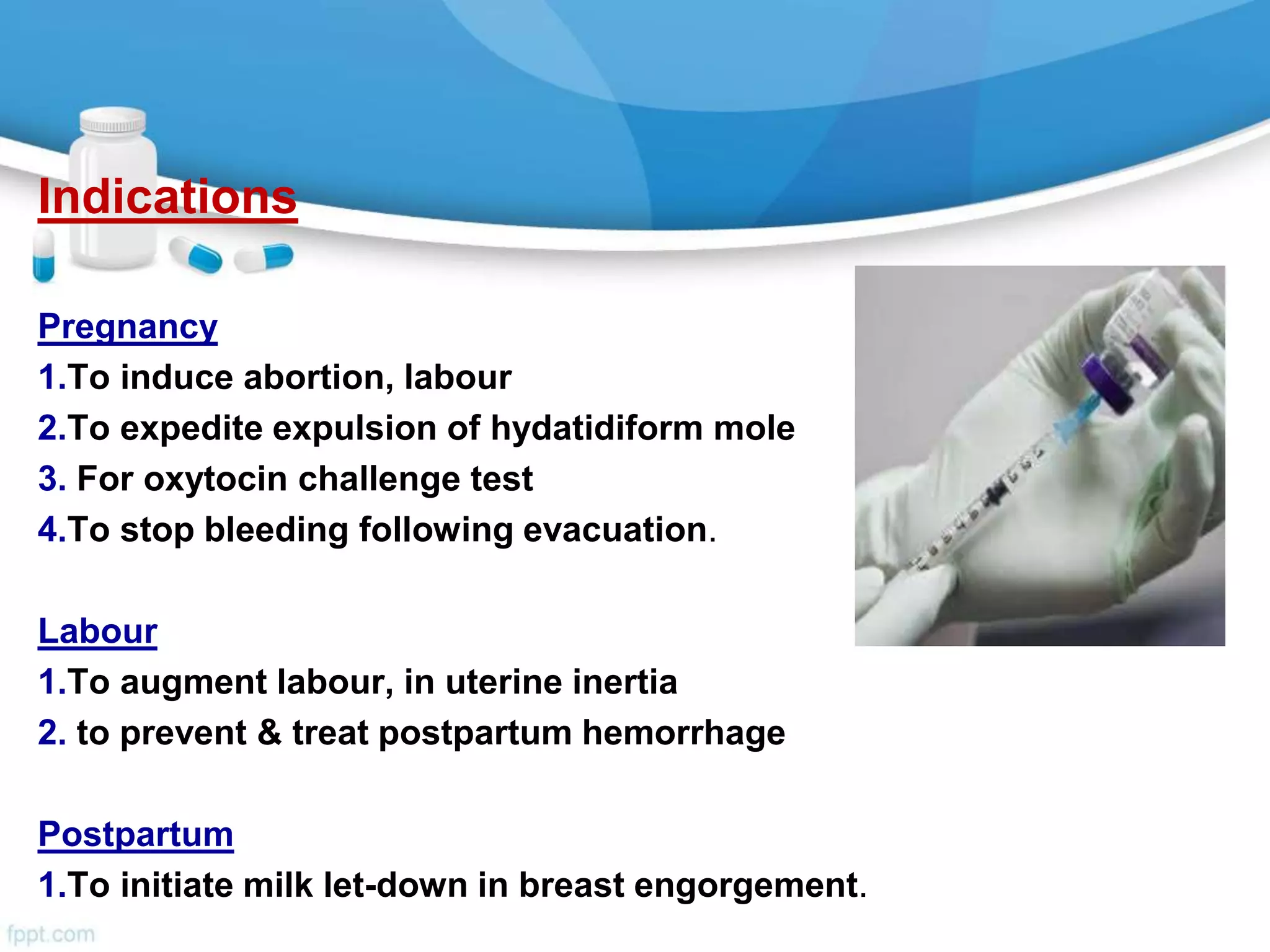 Indications

Pregnancy
1.To induce abortion, labour
2.To expedite expulsion of hydatidiform mole
3. For oxytocin challenge test
4.To stop bleeding following evacuation.

Labour
1.To augment labour, in uterine inertia
2. to prevent & treat postpartum hemorrhage

Postpartum
1.To initiate milk let-down in breast engorgement.

fppt.com